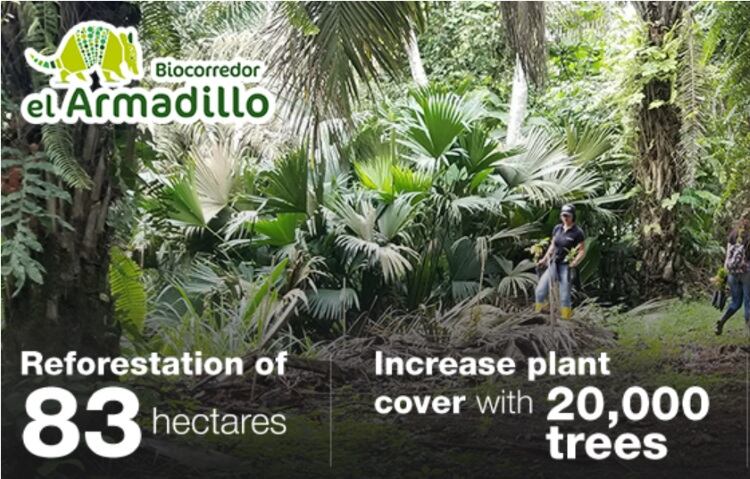 Biocorredor
el Armadillo

Reforestation of
83 hectares

Increase plant cover with 20,000 trees